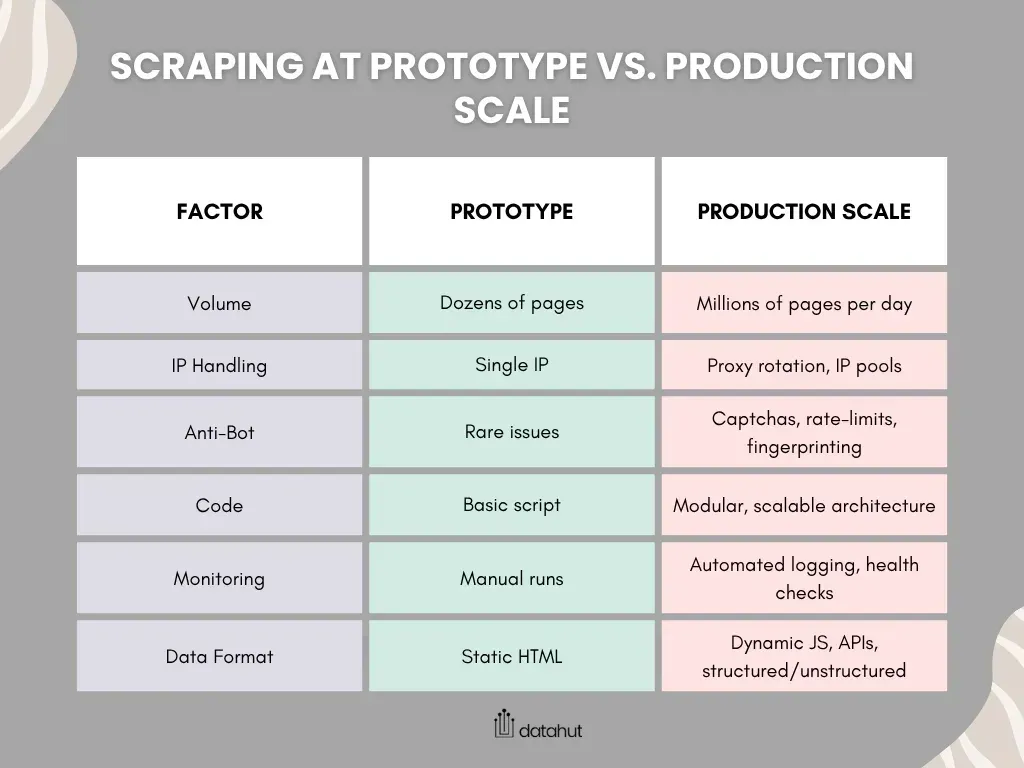 SCRAPING AT PROTOTYPE VS. PRODUCTION SCALE

| FACTOR | PROTOTYPE | PRODUCTION SCALE |
|---|---|---|
| Volume | Dozens of pages | Millions of pages per day |
| IP Handling | Single IP | Proxy rotation, IP pools |
| Anti-Bot | Rare issues | Captchas, rate-limits, fingerprinting |
| Code | Basic script | Modular, scalable architecture |
| Monitoring | Manual runs | Automated logging, health checks |
| Data Format | Static HTML | Dynamic JS, APIs, structured/unstructured |

datahut